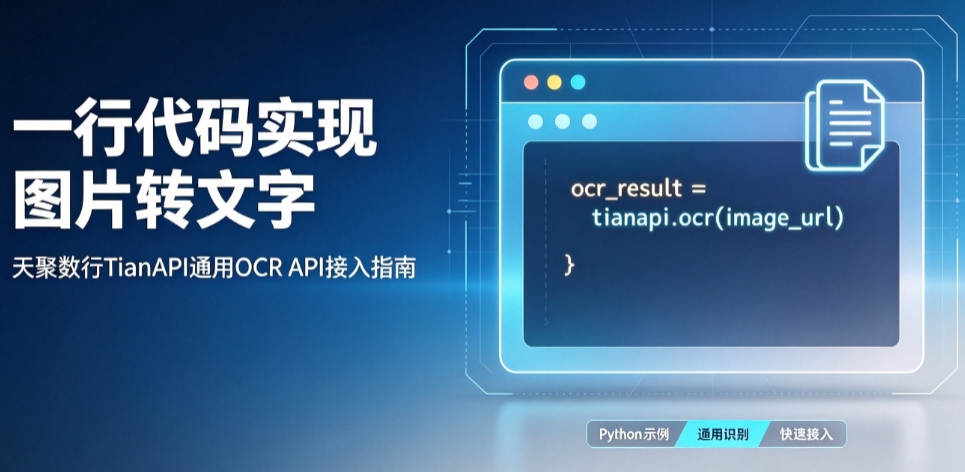 一行代码实现
图片转文字

天聚数行TianAPI通用OCR API接入指南

ocr_result =
 tianapi.ocr(image_url)

}

Python示例 通用识别 快速接入